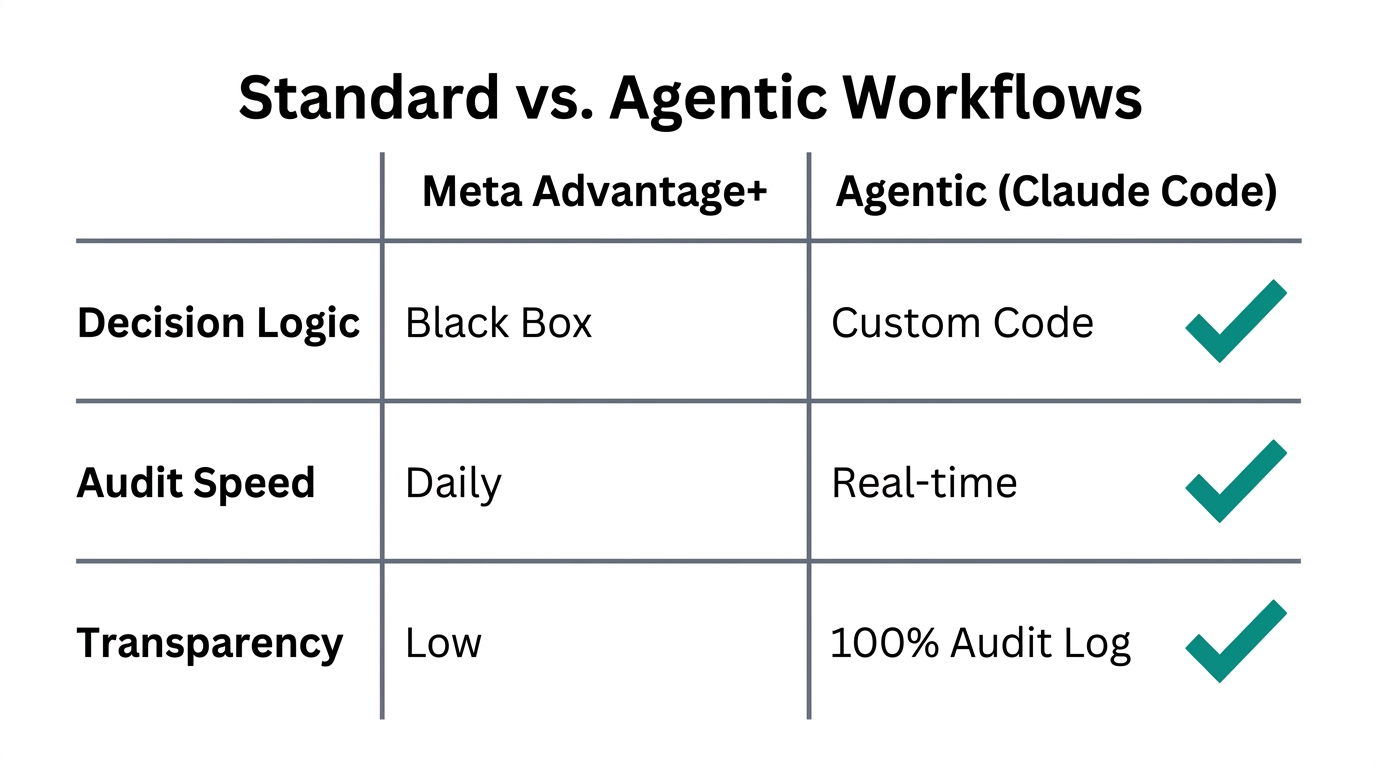 Standard vs. Agentic Workflows

| | Meta Advantage+ | Agentic (Claude Code) |
|---|---|---|
| Decision Logic | Black Box | Custom Code |
| Audit Speed | Daily | Real-time |
| Transparency | Low | 100% Audit Log |